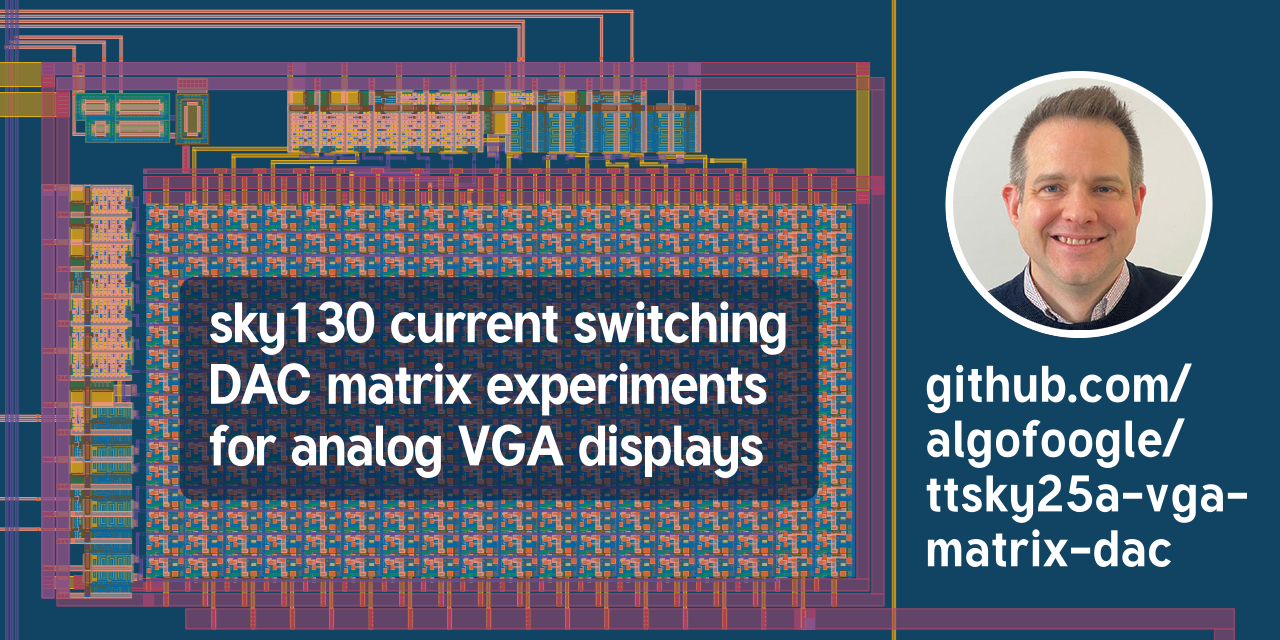 sky130 current switching DAC matrix experiments for analog VGA displays

github.com/
algofoogle/
ttsky25a-vga-
matrix-dac